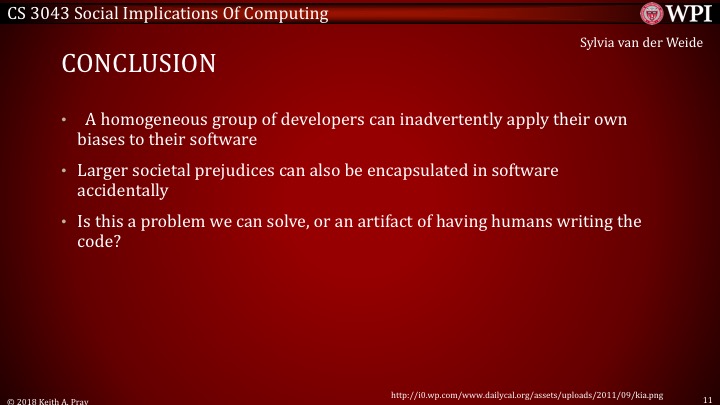 CS 3043 Social Implications Of Computing

WPI

Sylvia van der Weide

CONCLUSION

• A homogeneous group of developers can inadvertently apply their own biases to their software

• Larger societal prejudices can also be encapsulated in software accidentally

• Is this a problem we can solve, or an artifact of having humans writing the code?

© 2018 Keith A. Pray

http://i0.wp.com/www.dailycal.org/assets/uploads/2011/09/kia.png

11